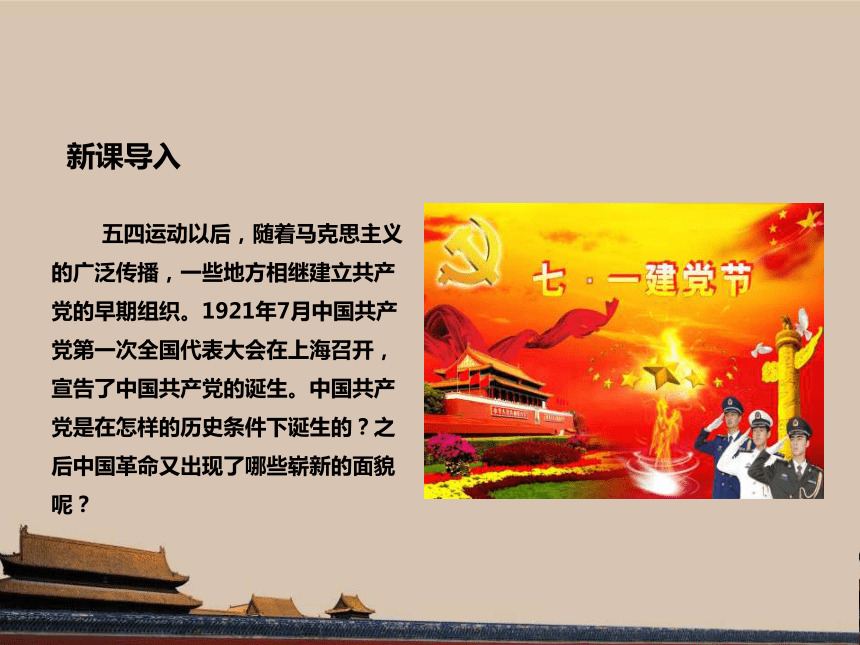 新课导入

五四运动以后，随着马克思主义的广泛传播，一些地方相继建立共产党的早期组织。1921年7月中国共产党第一次全国代表大会在上海召开，宣告了中国共产党的诞生。中国共产党是在怎样的历史条件下诞生的？之后中国革命又出现了哪些崭新的面貌呢？

七·一建党节